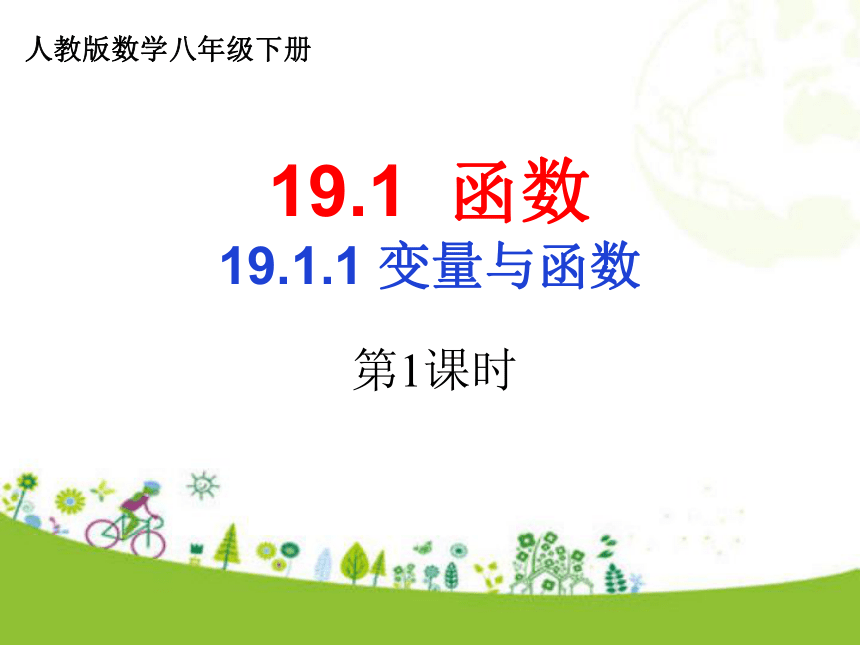 人教版数学八年级下册

19.1 函数

19.1.1 变量与函数

第1课时